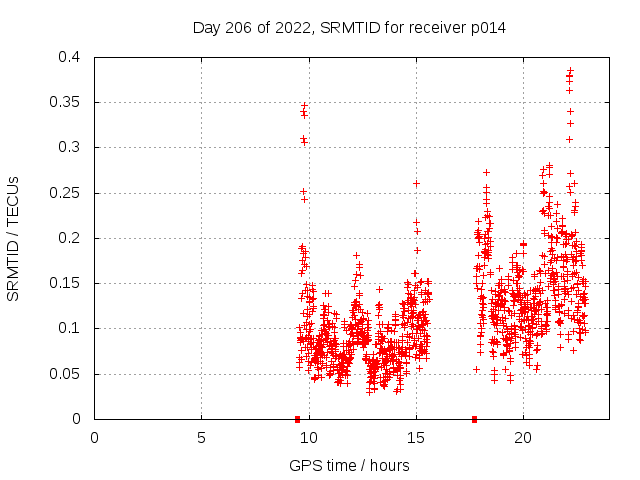 Day 206 of 2022, SRMTID for receiver p014

SRMTID / TECUs

0.4
0.35
0.3
0.25
0.2
0.15
0.1
0.05
0

0
5
10
15
20

GPS time / hours